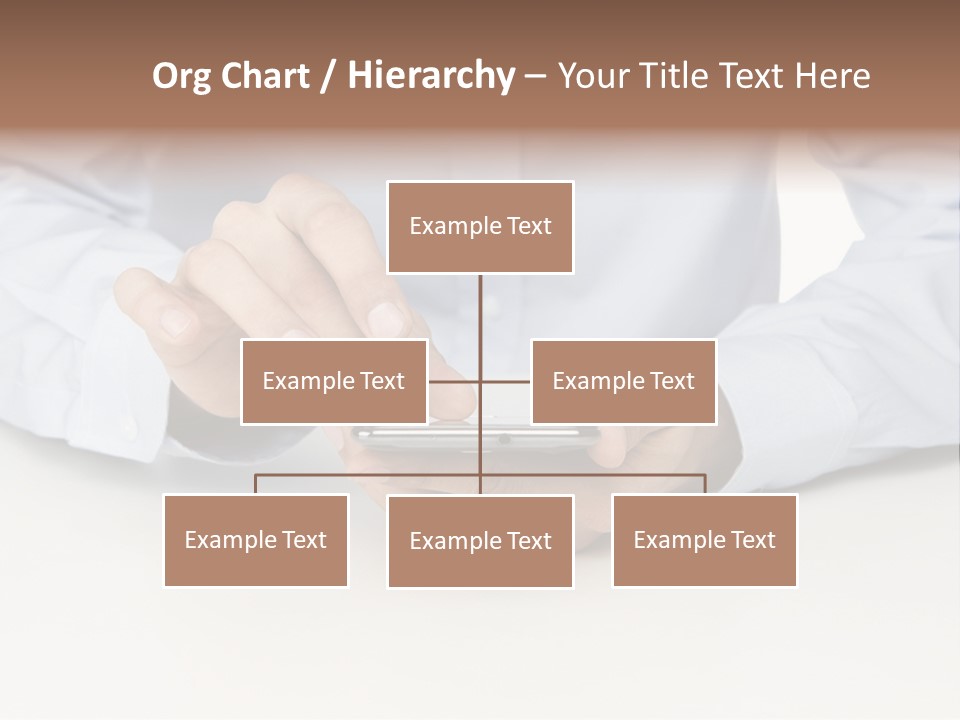 Org Chart / Hierarchy – Your Title Text Here

Example Text

Example Text

Example Text

Example Text

Example Text

Example Text